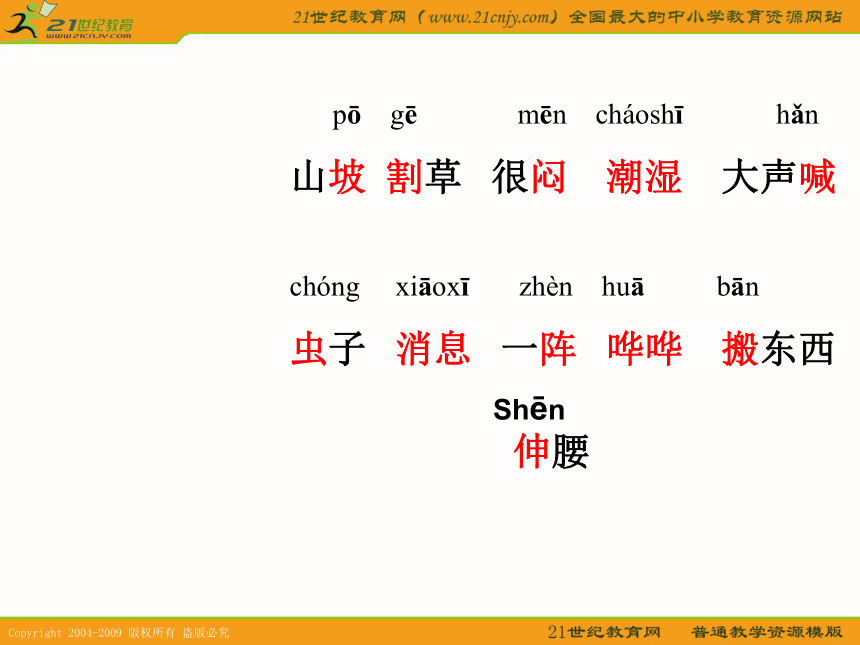 21世纪教育
www.21cnjy.com
21世纪教育网（www.21cnjy.com）全国最大的中小学教育资源网站

pō gē mēn cháoshī hǎn
山坡 割草 很闷 潮湿 大声喊

chóng xiāoxī zhèn huā bān
虫子 消息 一阵 哗哗 搬东西

Shēn
伸腰

Copyright 2004-2009 版权所有 盗版必究
21世纪教育网 普通教学资源模版